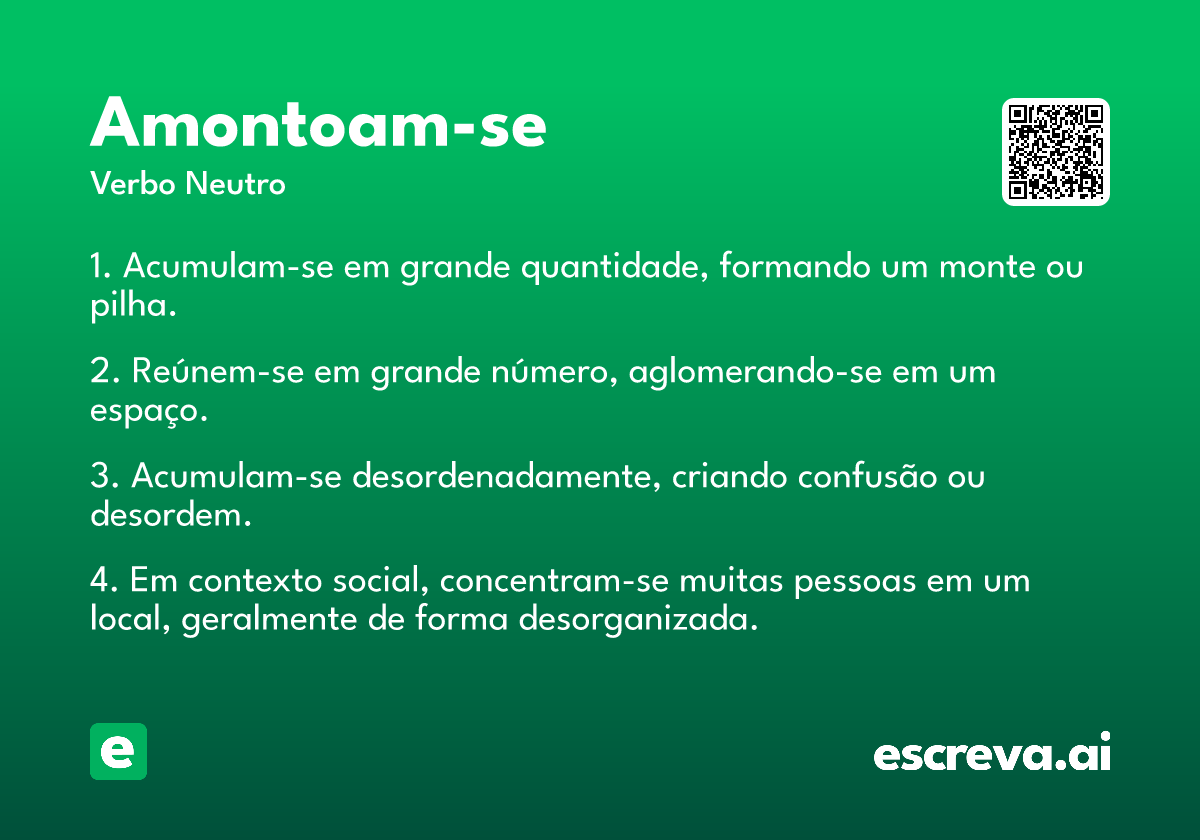 Amontoam-se

Verbo Neutro

1. Acumulam-se em grande quantidade, formando um monte ou pilha.

2. Reúnem-se em grande número, aglomerando-se em um espaço.

3. Acumulam-se desordenadamente, criando confusão ou desordem.

4. Em contexto social, concentram-se muitas pessoas em um local, geralmente de forma desorganizada.

e

escreva.ai